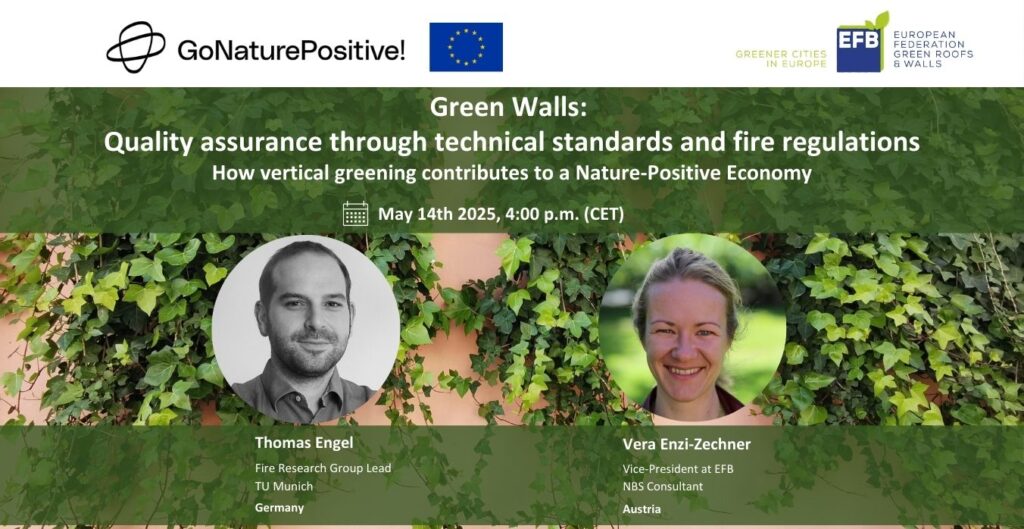 GoNaturePositive!

GREENER CITIES IN EUROPE

EFB

EUROPEAN FEDERATION GREEN ROOFS & WALLS

Green Walls:
Quality assurance through technical standards and fire regulations
How vertical greening contributes to a Nature-Positive Economy

May 14th 2025, 4:00 p.m. (CET)

Thomas Engel
Fire Research Group Lead
TU Munich
Germany

Vera Enzi-Zechner
Vice-President at EFB
NBS Consultant
Austria